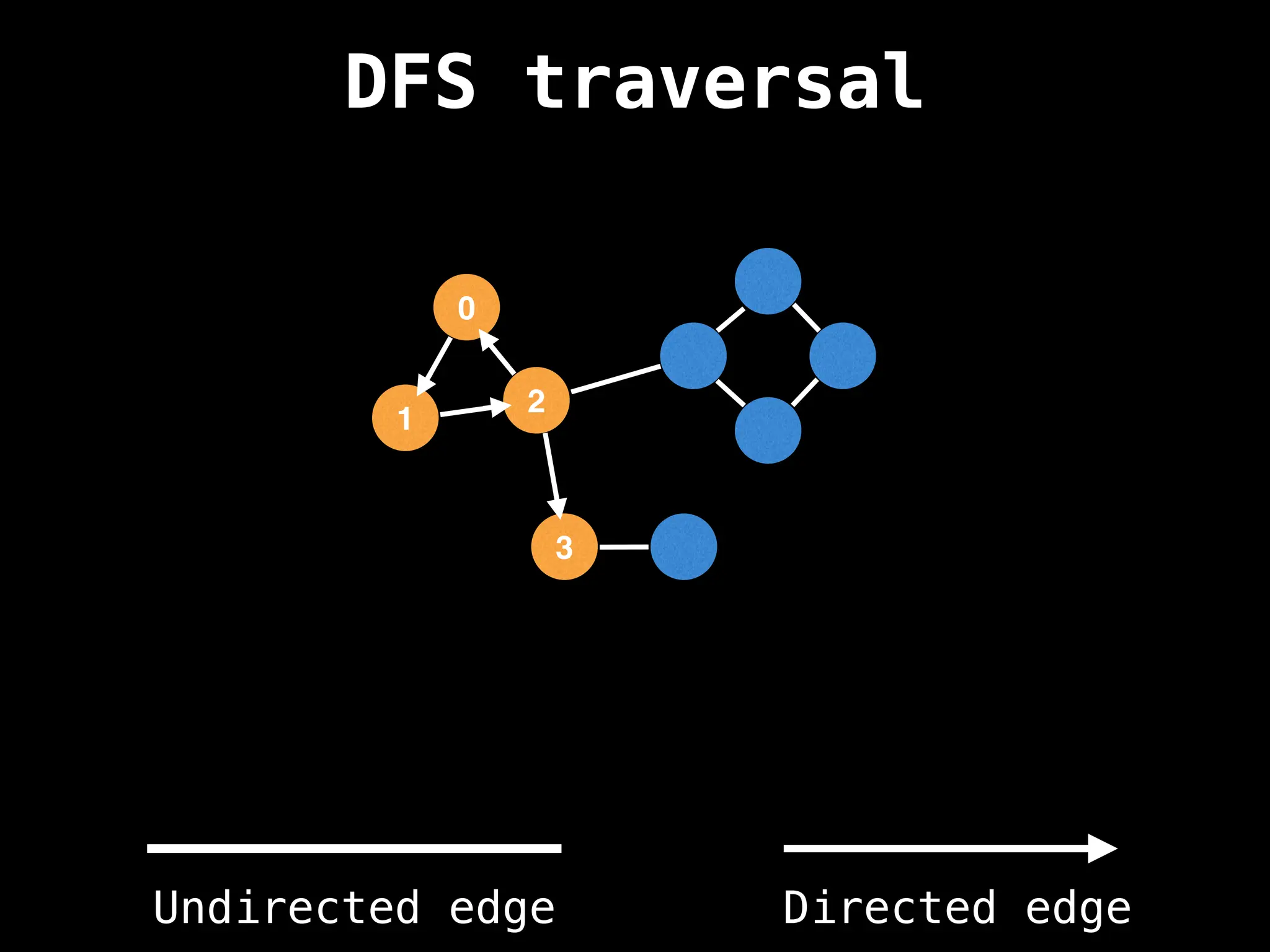 DFS traversal

0

1

2

3

Undirected edge

Directed edge